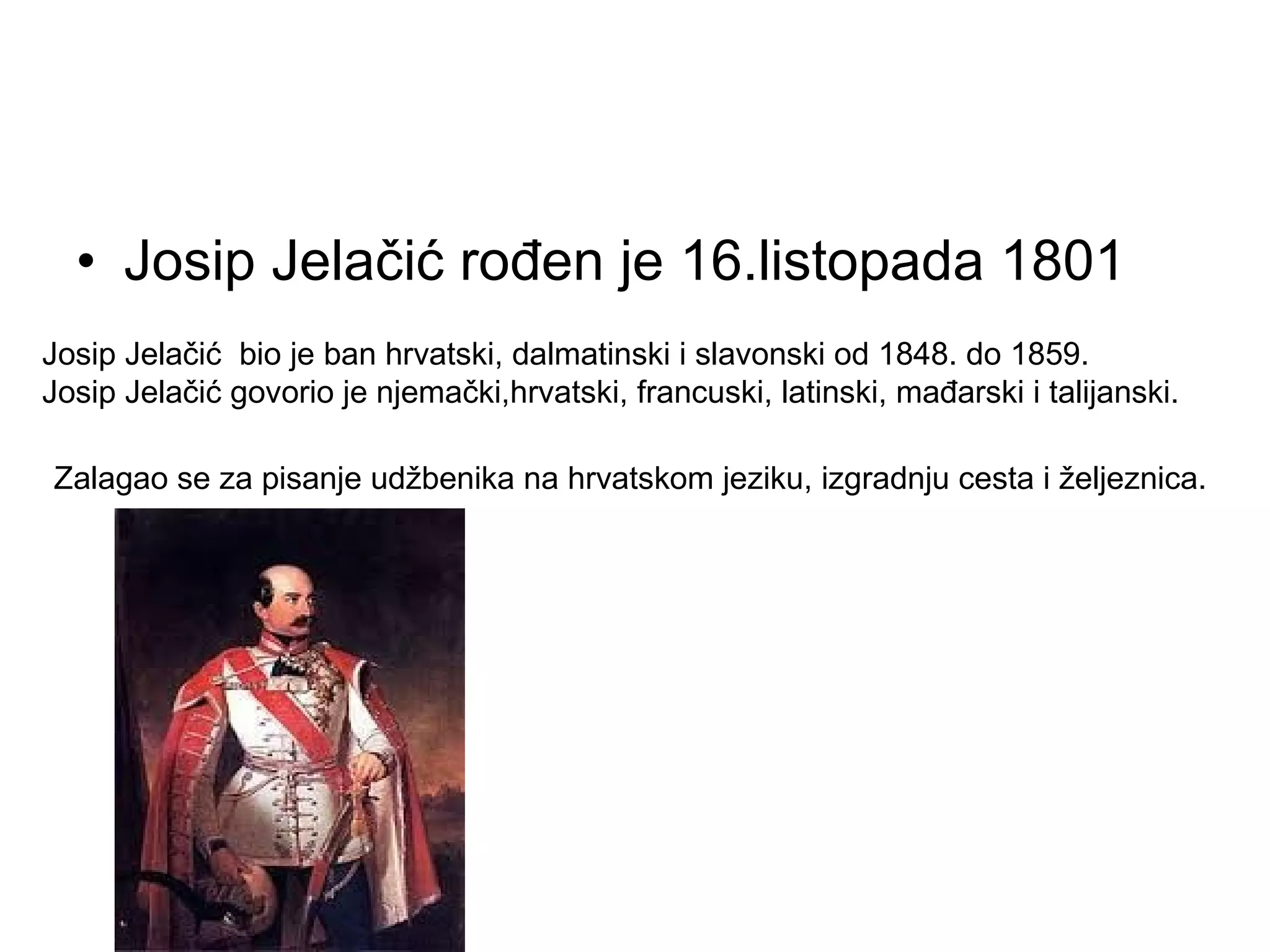 • Josip Jelačić rođen je 16.listopada 1801

Josip Jelačić bio je ban hrvatski, dalmatinski i slavonski od 1848. do 1859.
Josip Jelačić govorio je njemački,hrvatski, francuski, latinski, mađarski i talijanski.

Zalagao se za pisanje udžbenika na hrvatskom jeziku, izgradnju cesta i željeznica.